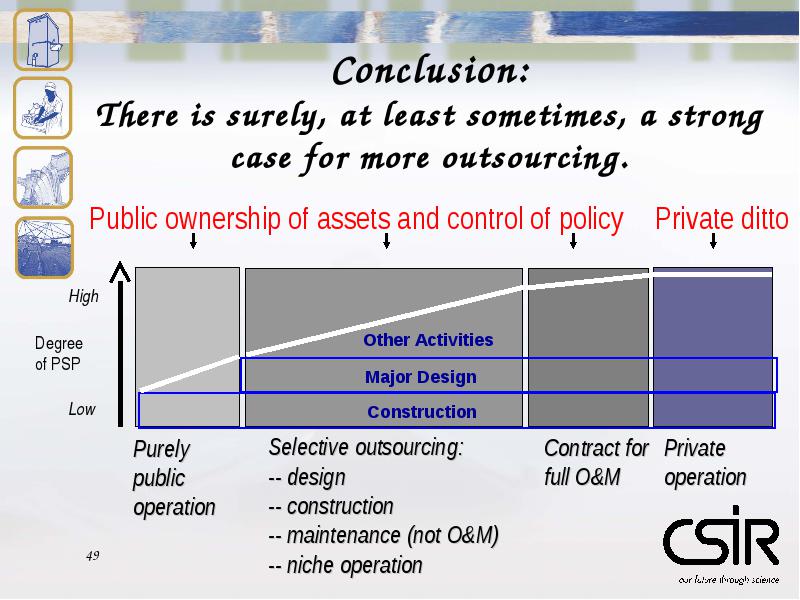 Conclusion:
There is surely, at least sometimes, a strong case for more outsourcing.

Public ownership of assets and control of policy

Private ditto

High

Degree of PSP

Low

Other Activities

Major Design

Construction

Purely public operation

Selective outsourcing:
-- design
-- construction
-- maintenance (not O&M)
-- niche operation

Contract for full O&M

Private operation

49

CSIR
our future through science